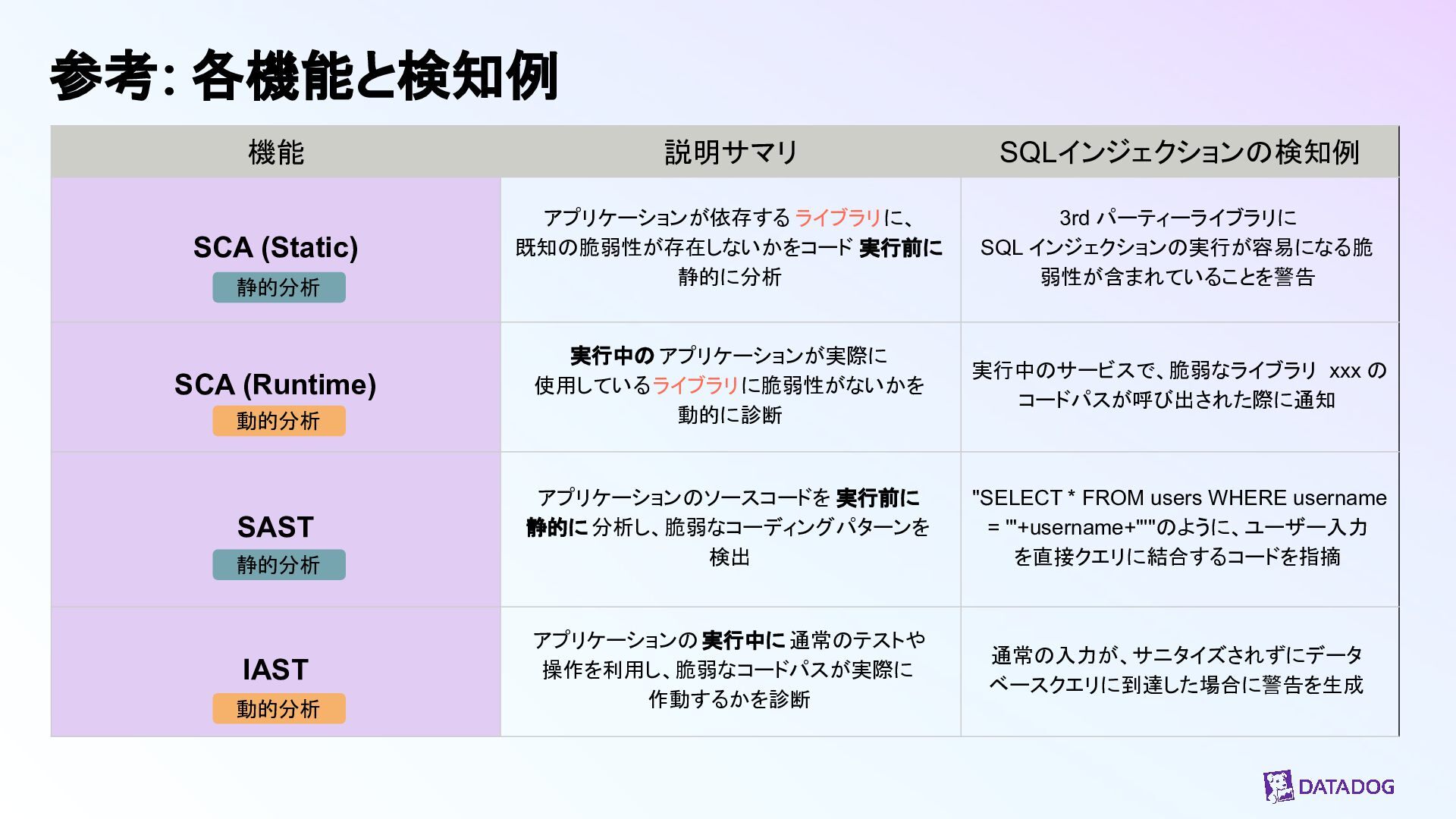 参考: 各機能と検知例

| 機能 | 説明サマリ | SQLインジェクションの検知例 |
|---|---|---|
| SCA (Static) 静的分析 | アプリケーションが依存する ライブラリに、既知の脆弱性が存在しないかをコード 実行前に 静的に分析 | 3rd パーティーライブラリに SQL インジェクションの実行が容易になる脆弱性が含まれていることを警告 |
| SCA (Runtime) 動的分析 | 実行中の アプリケーションが実際に使用しているライブラリに脆弱性がないかを動的に診断 | 実行中のサービスで、脆弱なライブラリ xxx のコードパスが呼び出された際に通知 |
| SAST 静的分析 | アプリケーションのソースコードを 実行前に 静的に 分析し、脆弱なコーディングパターンを検出 | "SELECT * FROM users WHERE username = '"+username+"'"のように、ユーザー入力を直接クエリに結合するコードを指摘 |
| IAST 動的分析 | アプリケーションの 実行中に 通常のテストや操作を利用し、脆弱なコードパスが実際に作動するかを診断 | 通常の入力が、サニタイズされずにデータベースクエリに到達した場合に警告を生成 |

DATADOG